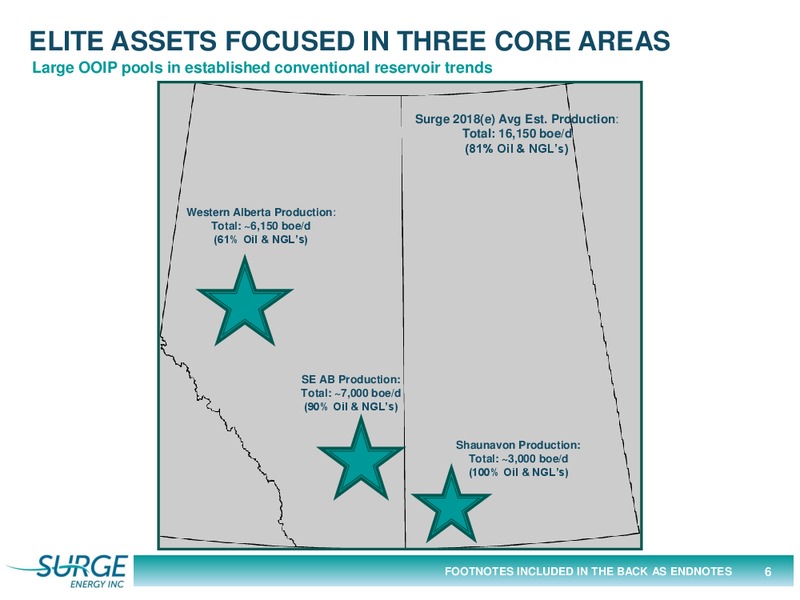 ELITE ASSETS FOCUSED IN THREE CORE AREAS

Large OOIP pools in established conventional reservoir trends

Surge 2018(e) Avg Est. Production:
Total: 16,150 boe/d
(81% Oil & NGL's)

Western Alberta Production:
Total: ~6,150 boe/d
(61% Oil & NGL's)

SE AB Production:
Total: ~7,000 boe/d
(90% Oil & NGL's)

Shaunavon Production:
Total: ~3,000 boe/d
(100% Oil & NGL's)

SURGE
ENERGY INC

FOOTNOTES INCLUDED IN THE BACK AS ENDNOTES 6